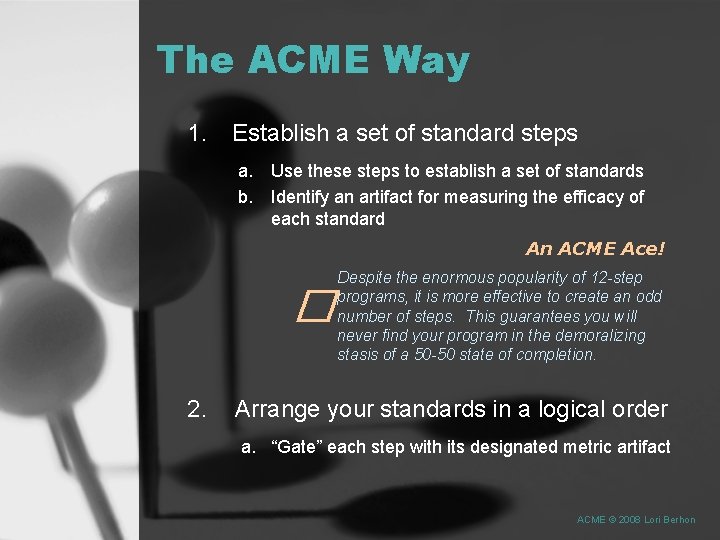 The ACME Way

1. Establish a set of standard steps

a. Use these steps to establish a set of standards

b. Identify an artifact for measuring the efficacy of each standard

An ACME Ace!

Despite the enormous popularity of 12-step programs, it is more effective to create an odd number of steps. This guarantees you will never find your program in the demoralizing stasis of a 50-50 state of completion.

2. Arrange your standards in a logical order

a. “Gate” each step with its designated metric artifact

ACME © 2008 Lori Berhon